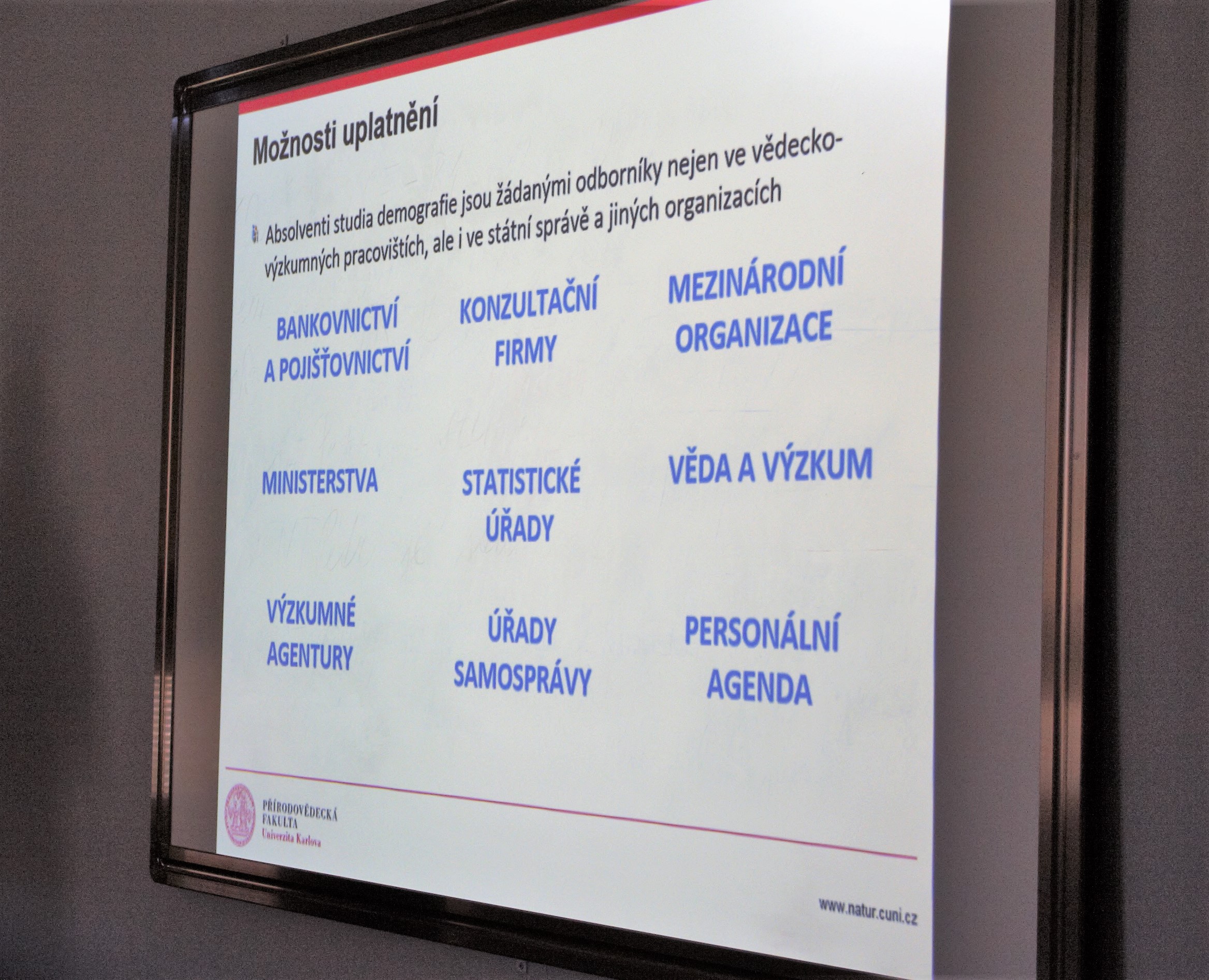 Možnosti uplatnění

Absolventi studia demografie jsou žádanými odborníky nejen ve vědecko-výzkumných pracovištích, ale i ve státní správě a jiných organizacích

BANKOVNICTVÍ A POJIŠŤOVNICTVÍ

KONZULTAČNÍ FIRMY

MEZINÁRODNÍ ORGANIZACE

MINISTERSTVA

STATISTICKÉ ÚŘADY

VĚDA A VÝZKUM

VÝZKUMNÉ AGENTURY

ÚŘADY SAMOSPRÁVY

PERSONÁLNÍ AGENDA

PŘÍRODOVĚDECKÁ FAKULTA Univerzita Karlova

www.natur.cuni.cz